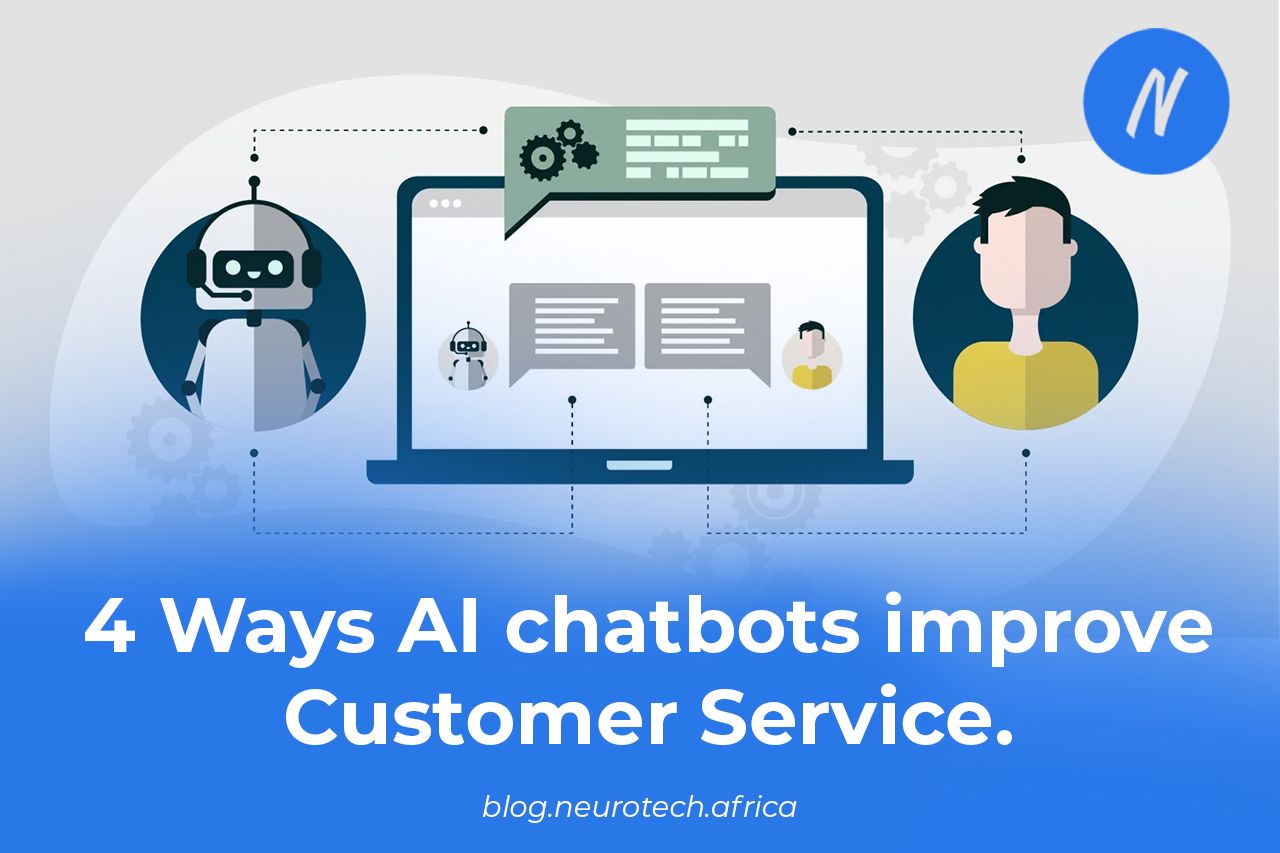 N

4 Ways AI chatbots improve Customer Service.

blog.neurotech.africa